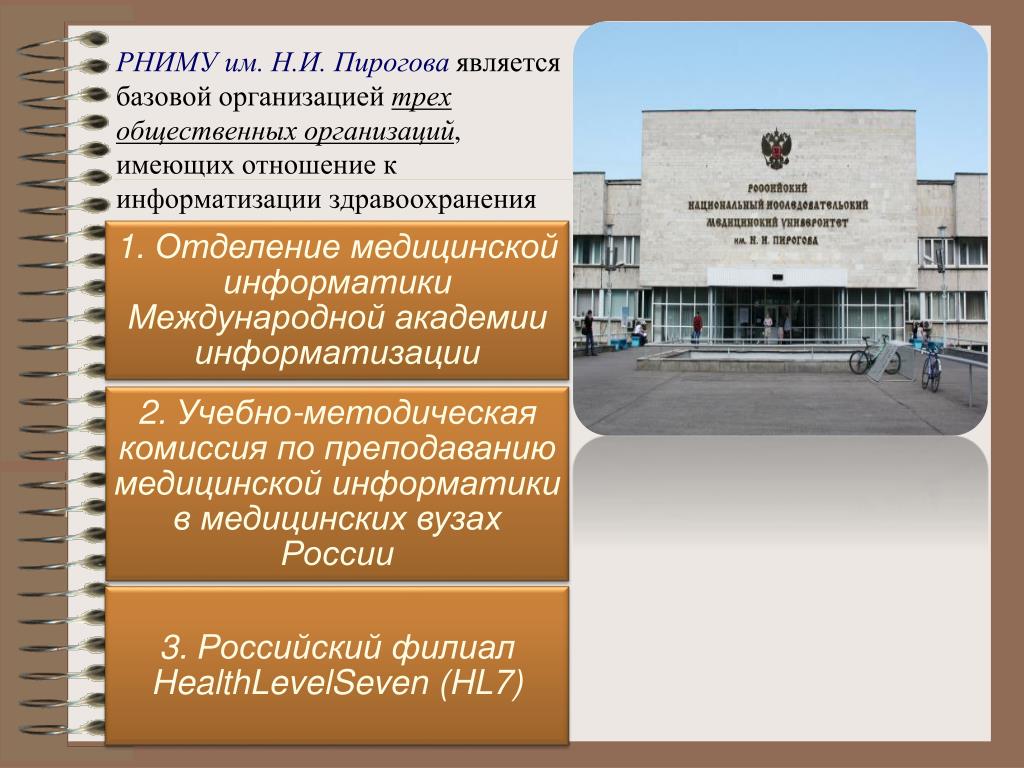 РНИМУ им. Н.И. Пирогова является базовой организацией трех общественных организаций, имеющих отношение к информатизации здравоохранения

1. Отделение медицинской информатики Международной академии информатизации

2. Учебно-методическая комиссия по преподаванию медицинской информатики в медицинских вузах России

3. Российский филиал HealthLevelSeven (HL7)

РОССИЙСКИЙ НАЦИОНАЛЬНЫЙ ИССЛЕДОВАТЕЛЬСКИЙ МЕДИЦИНСКИЙ УНИВЕРСИТЕТ им. Н. И. ПИРОГОВА